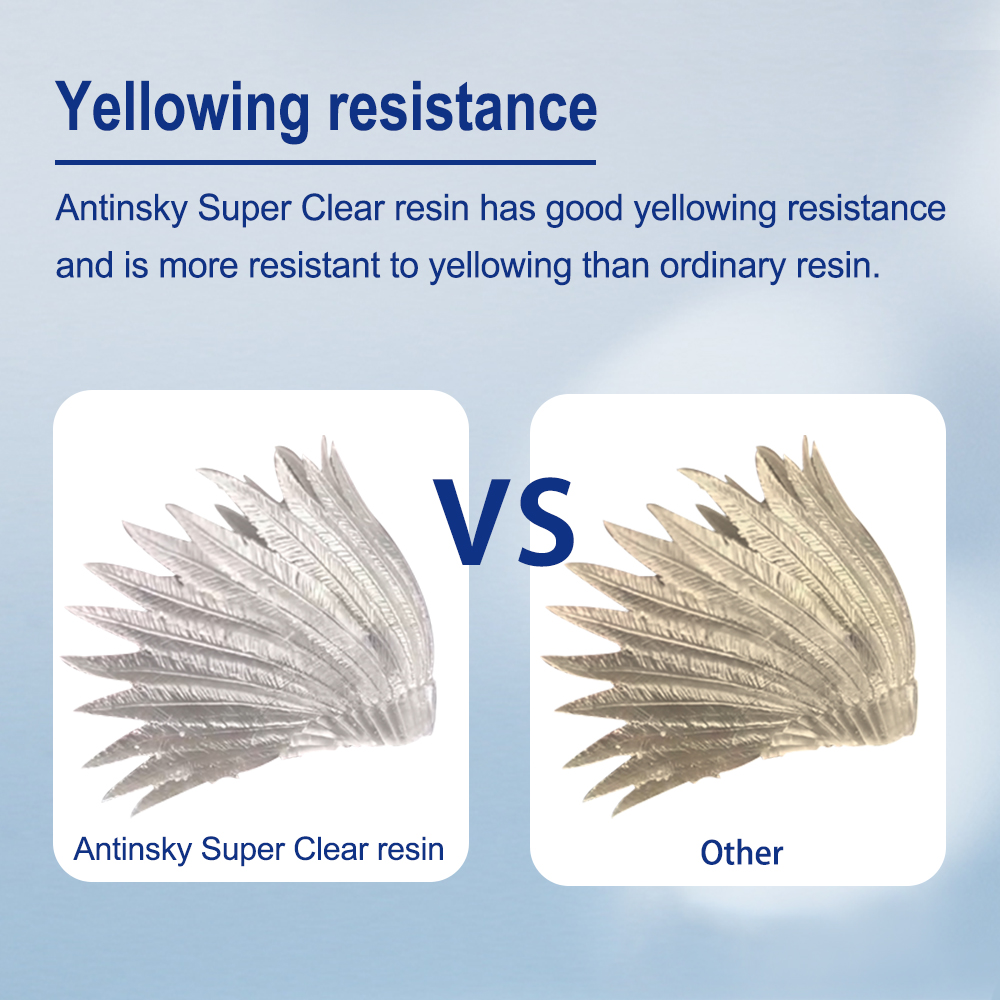 Yellowing resistance

Antinsky Super Clear resin has good yellowing resistance and is more resistant to yellowing than ordinary resin.

VS

Antinsky Super Clear resin

Other